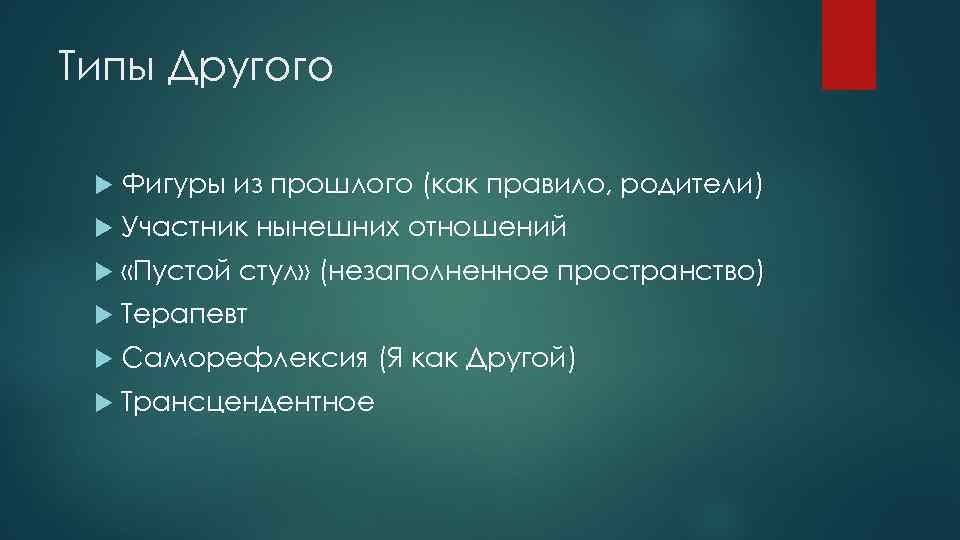 Типы Другого

Фигуры из прошлого (как правило, родители)
Участник нынешних отношений
«Пустой стул» (незаполненное пространство)
Терапевт
Саморефлексия (Я как Другой)
Трансцендентное